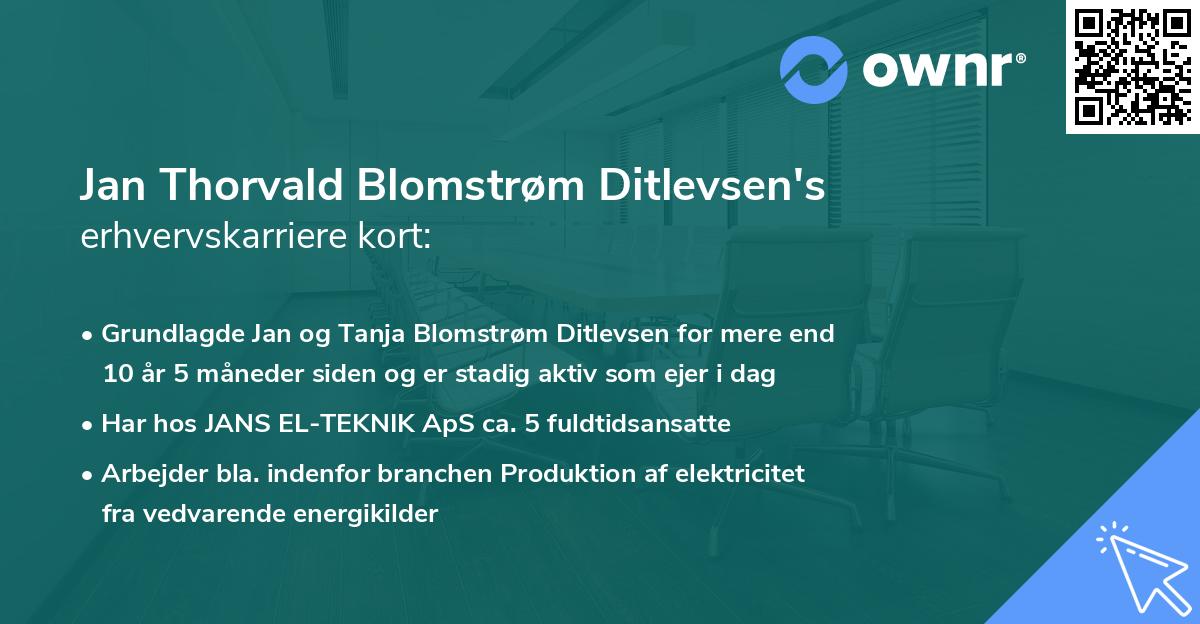 ownr®

Jan Thorvald Blomstrøm Ditlevsen's erhvervskarriere kort:

• Grundlagde Jan og Tanja Blomstrøm Ditlevsen for mere end 10 år 5 måneder siden og er stadig aktiv som ejer i dag

• Har hos JANS EL-TEKNIK ApS ca. 5 fuldtidsansatte

• Arbejder bla. indenfor branchen Produktion af elektricitet fra vedvarende energikilder